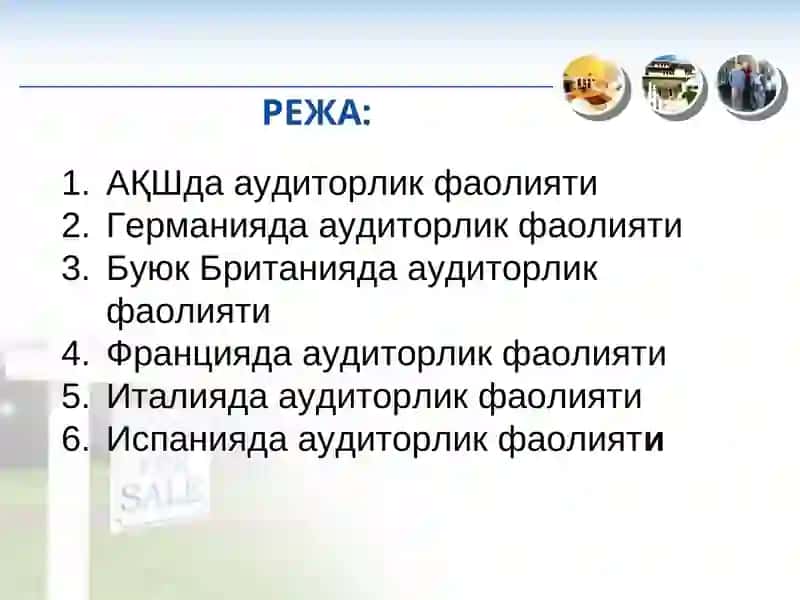 РЕЖА:

1. АҚШда аудиторлик фаолияти
2. Германияда аудиторлик фаолияти
3. Буюк Британияда аудиторлик фаолияти
4. Францияда аудиторлик фаолияти
5. Италияда аудиторлик фаолияти
6. Испанияда аудиторлик фаолияти

FOR SALE